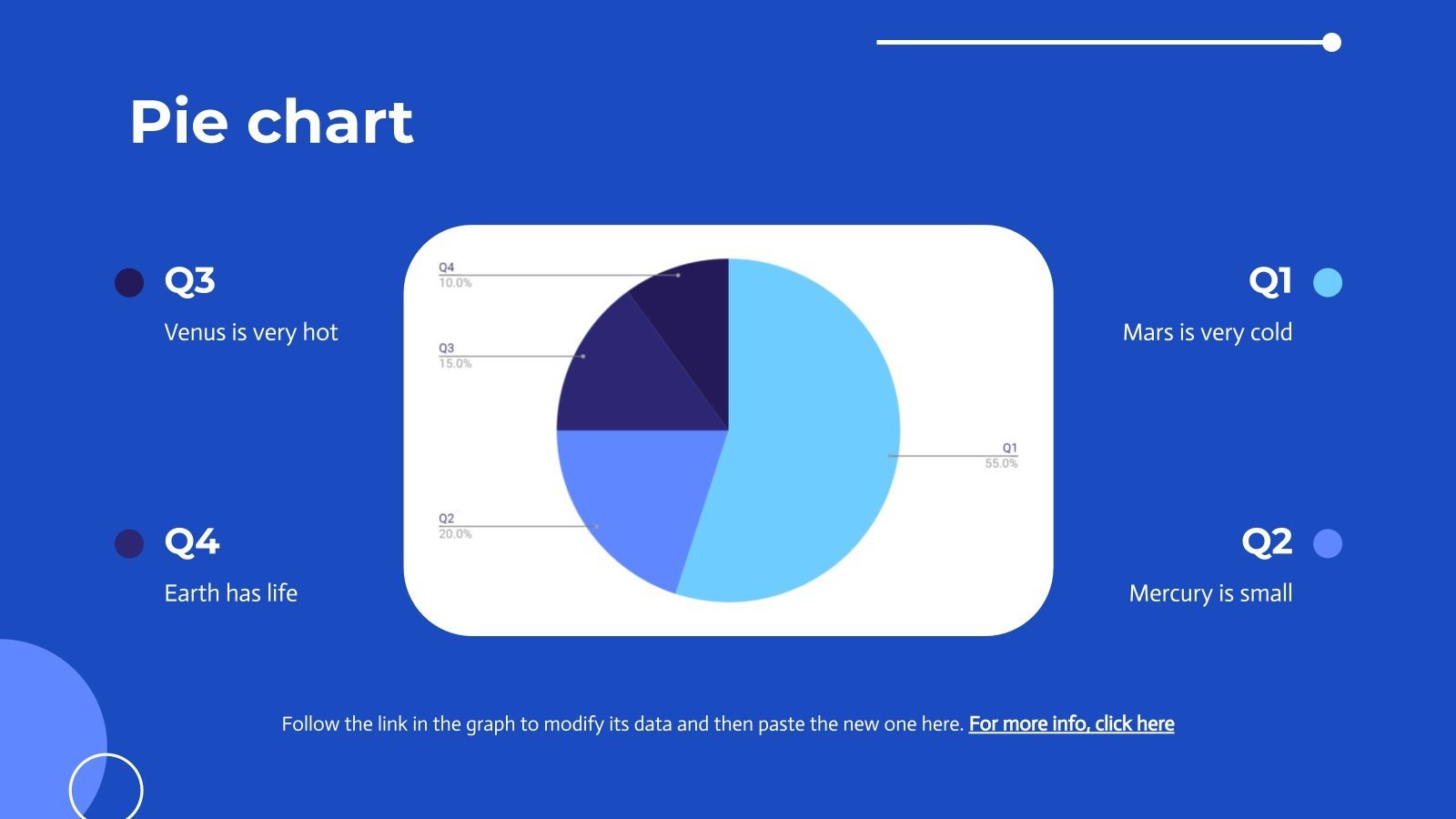 Pie chart

Q3

Venus is very hot

Q4

Earth has life

Q4
10.0%

Q3
15.0%

Q2
20.0%

Q1
55.0%

Q1

Mars is very cold

Q2

Mercury is small

Follow the link in the graph to modify its data and then paste the new one here. For more info, click here